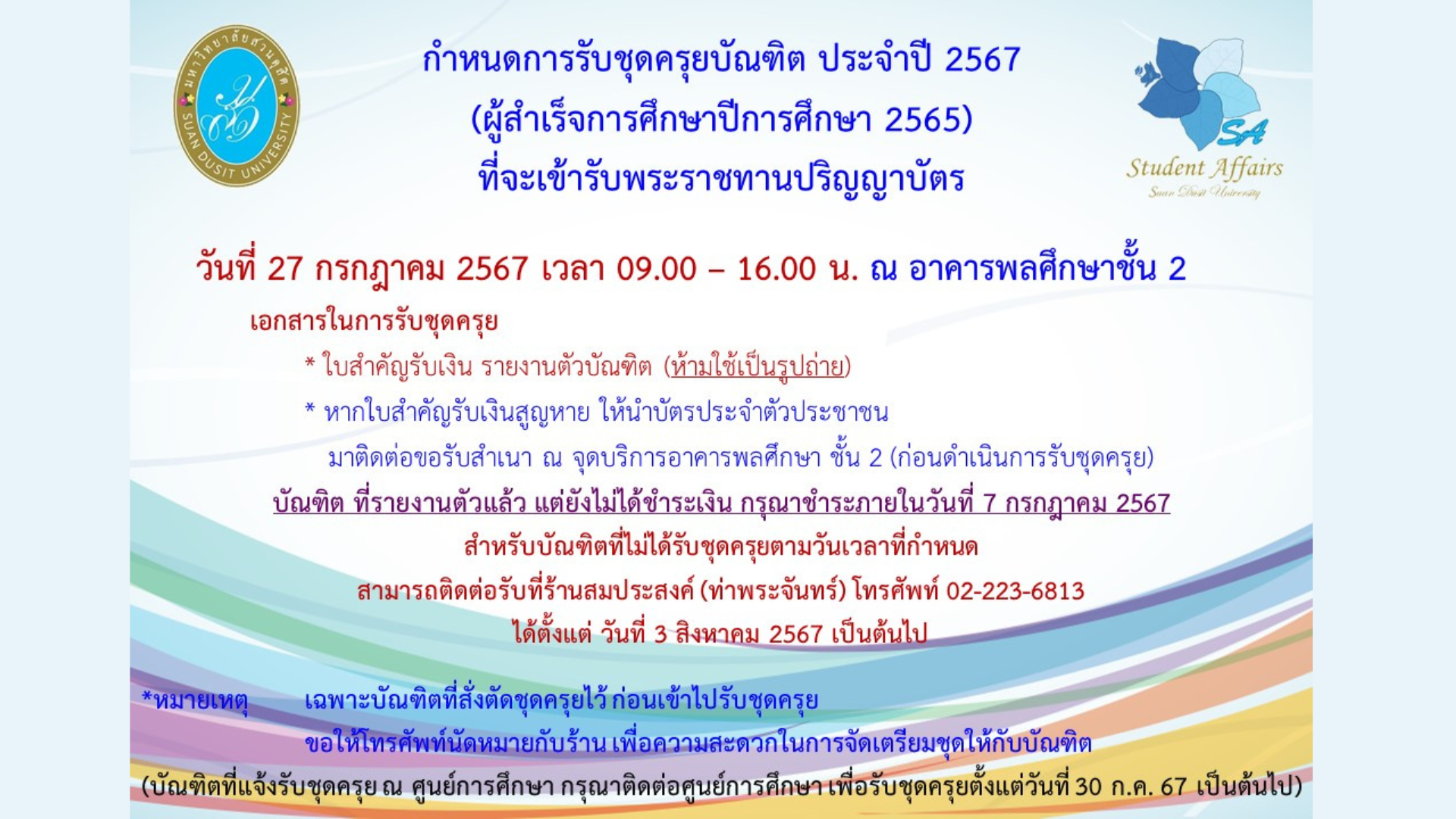 มหาวิทยาลัยสวนดุสิต
SUAN DUSIT UNIVERSITY

กำหนดการรับชุดครุยบัณฑิต ประจำปี 2567
(ผู้สำเร็จการศึกษาปีการศึกษา 2565)
ที่จะเข้ารับพระราชทานปริญญาบัตร

SA
Student Affairs
Suan Dusit University

วันที่ 27 กรกฎาคม 2567 เวลา 09.00 – 16.00 น. ณ อาคารพลศึกษาชั้น 2

เอกสารในการรับชุดครุย

* ใบสำคัญรับเงิน รายงานตัวบัณฑิต (ห้ามใช้เป็นรูปถ่าย)

* หากใบสำคัญรับเงินสูญหาย ให้นำบัตรประจำตัวประชาชน มาติดต่อขอรับสำเนา ณ จุดบริการอาคารพลศึกษา ชั้น 2 (ก่อนดำเนินการรับชุดครุย)

บัณฑิต ที่รายงานตัวแล้ว แต่ยังไม่ได้ชำระเงิน กรุณาชำระภายในวันที่ 7 กรกฎาคม 2567

สำหรับบัณฑิตที่ไม่ได้รับชุดครุยตามวันเวลาที่กำหนด
สามารถติดต่อรับที่ร้านสมประสงค์ (ท่าพระจันทร์) โทรศัพท์ 02-223-6813
ได้ตั้งแต่ วันที่ 3 สิงหาคม 2567 เป็นต้นไป

*หมายเหตุ เฉพาะบัณฑิตที่สั่งตัดชุดครุยไว้ ก่อนเข้าไปรับชุดครุย
ขอให้โทรศัพท์นัดหมายกับร้าน เพื่อความสะดวกในการจัดเตรียมชุดให้กับบัณฑิต

(บัณฑิตที่แจ้งรับชุดครุย ณ ศูนย์การศึกษา กรุณาติดต่อศูนย์การศึกษา เพื่อรับชุดครุยตั้งแต่วันที่ 30 ก.ค. 67 เป็นต้นไป)